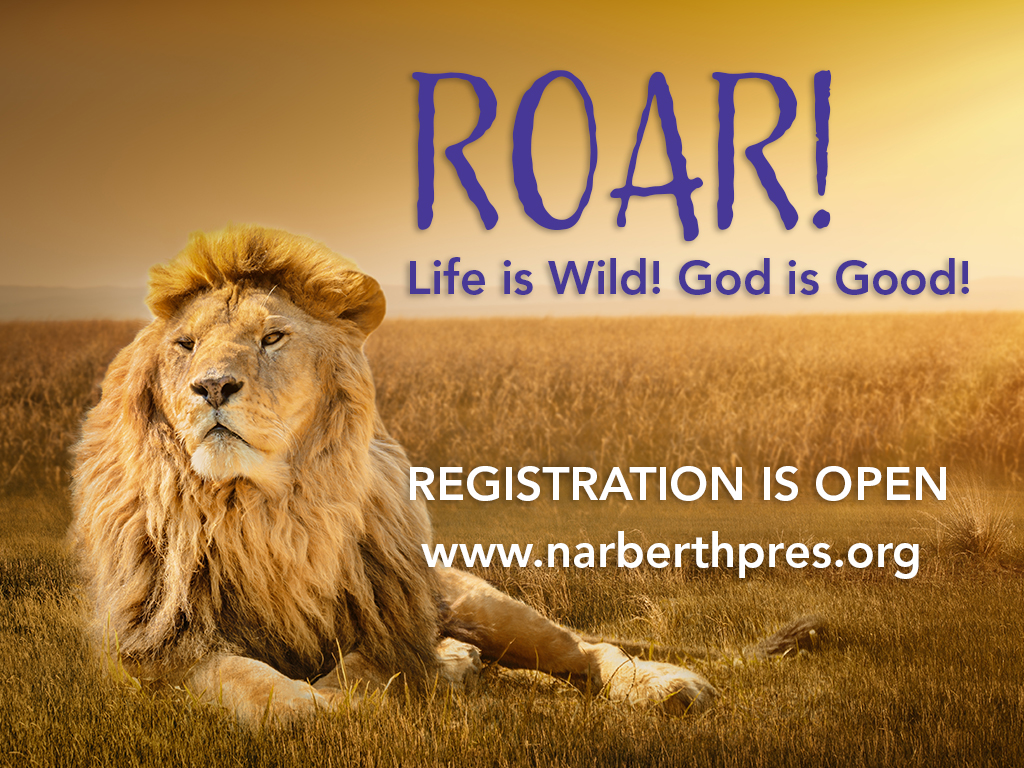 ROAR!
Life is Wild! God is Good!

REGISTRATION IS OPEN
www.narberthpres.org